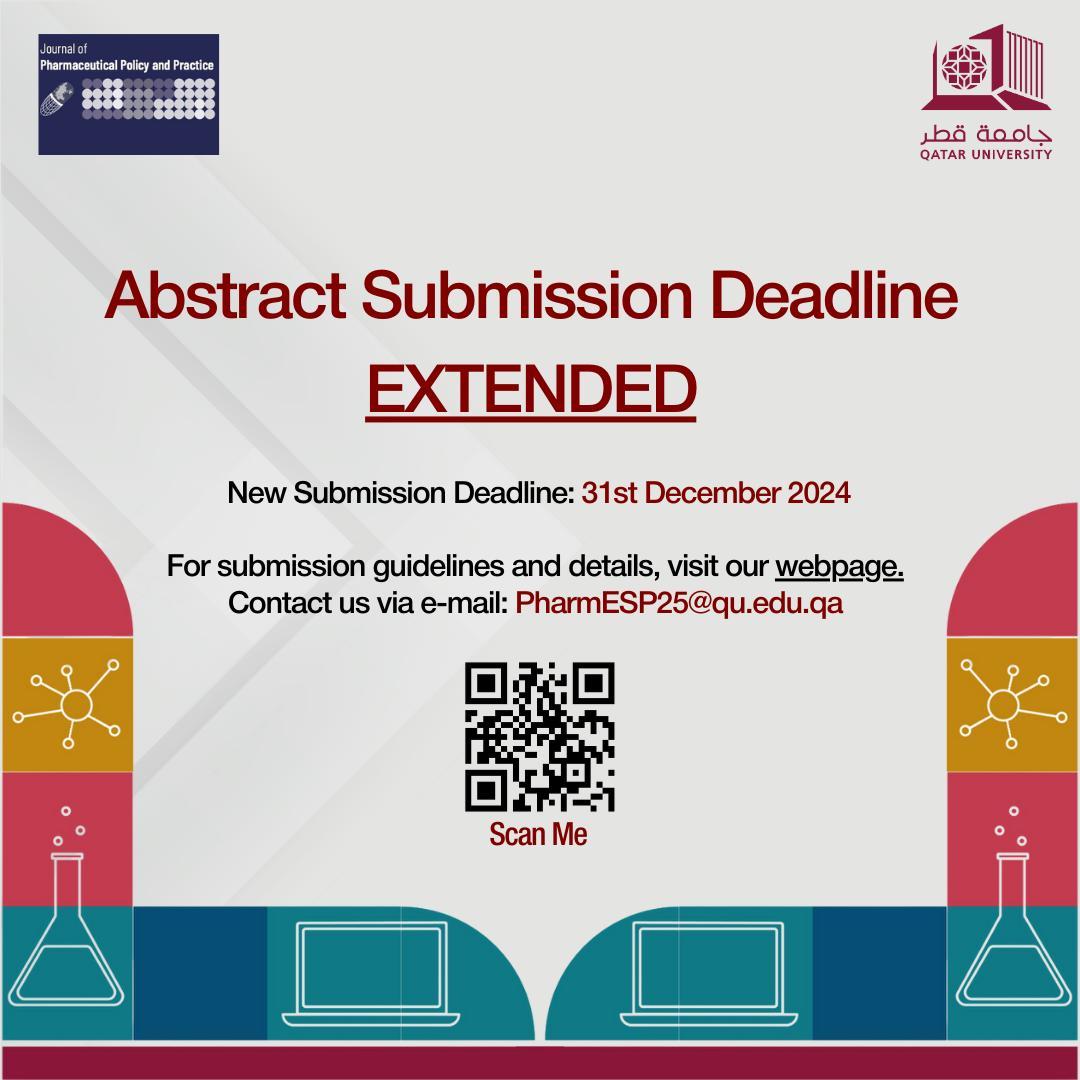 Journal of
Pharmaceutical Policy and Practice

جامعة قطر
QATAR UNIVERSITY

Abstract Submission Deadline
EXTENDED

New Submission Deadline: 31st December 2024

For submission guidelines and details, visit our webpage.
Contact us via e-mail: PharmESP25@qu.edu.qa

Scan Me